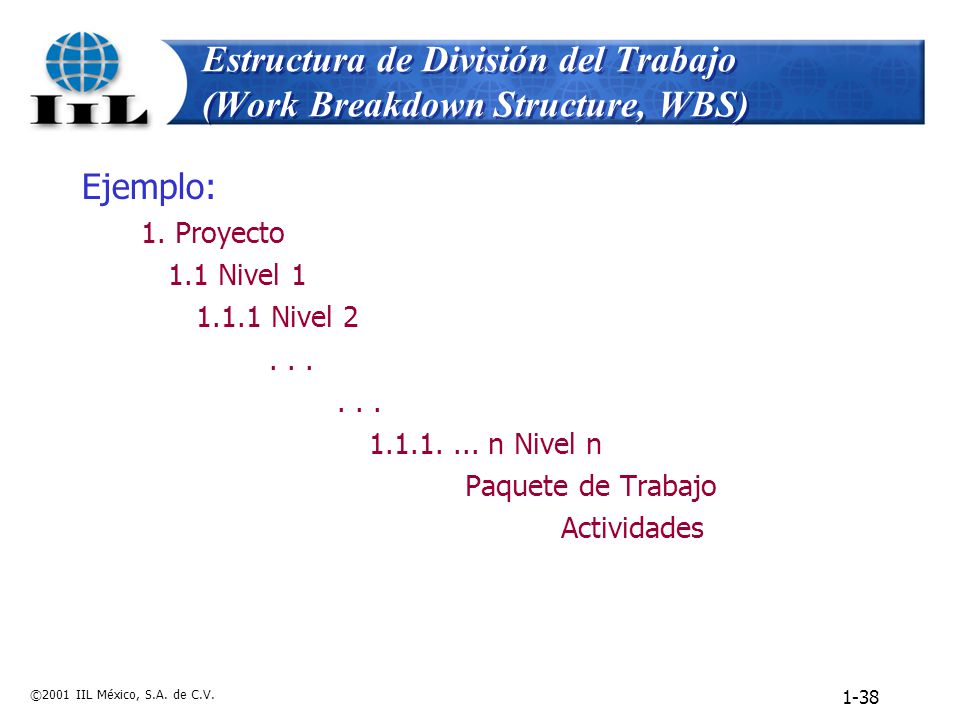 IIL

Estructura de División del Trabajo (Work Breakdown Structure, WBS)

Ejemplo:

1. Proyecto

1.1 Nivel 1

1.1.1 Nivel 2

. . .

. . .

1.1.1. ... n Nivel n

Paquete de Trabajo

Actividades

©2001 IIL México, S.A. de C.V.

1-38